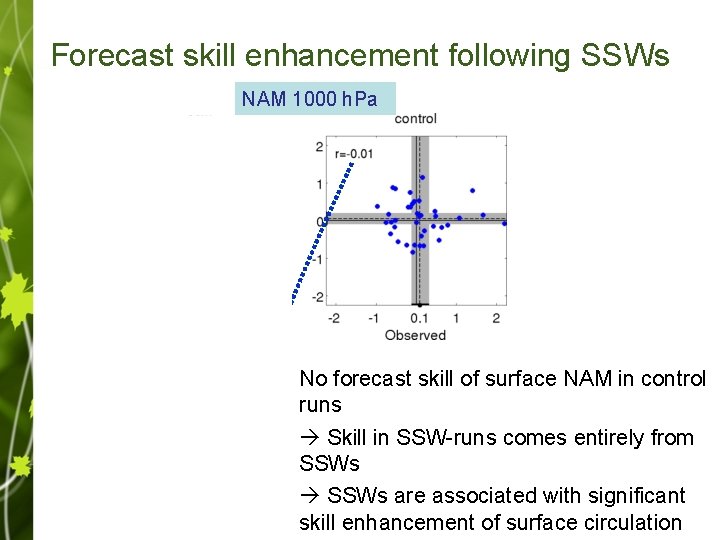 Forecast skill enhancement following SSWs

NAM 1000 hPa

control

r=-0.01

2
1
0
-1
-2

-2 -1 0.1 1 2

Observed

No forecast skill of surface NAM in control runs

→ Skill in SSW-runs comes entirely from SSWs

→ SSWs are associated with significant skill enhancement of surface circulation